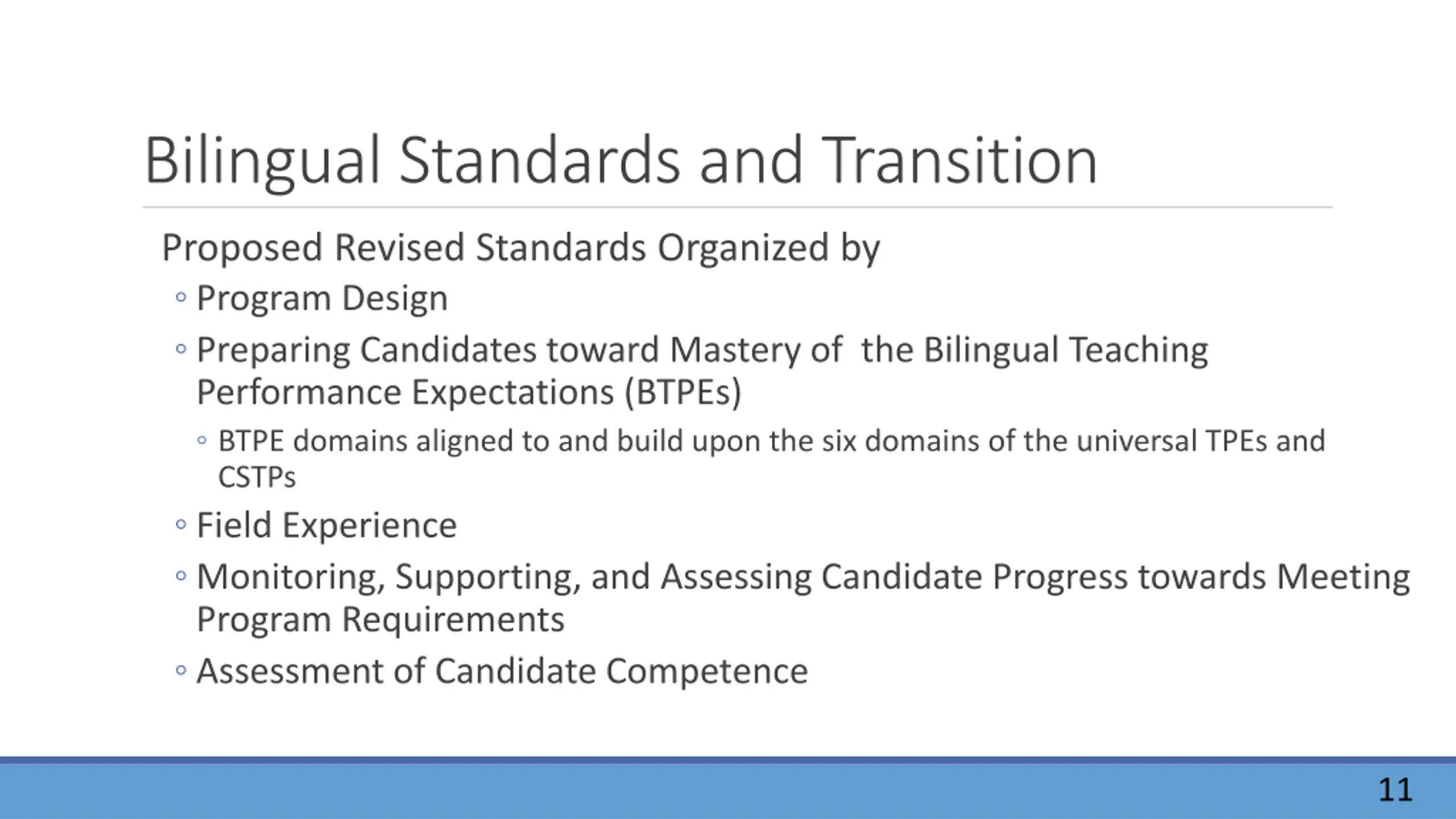 Bilingual Standards and Transition

Proposed Revised Standards Organized by

◦ Program Design

◦ Preparing Candidates toward Mastery of the Bilingual Teaching Performance Expectations (BTPEs)

◦ BTPE domains aligned to and build upon the six domains of the universal TPEs and CSTPs

◦ Field Experience

◦ Monitoring, Supporting, and Assessing Candidate Progress towards Meeting Program Requirements

◦ Assessment of Candidate Competence

11